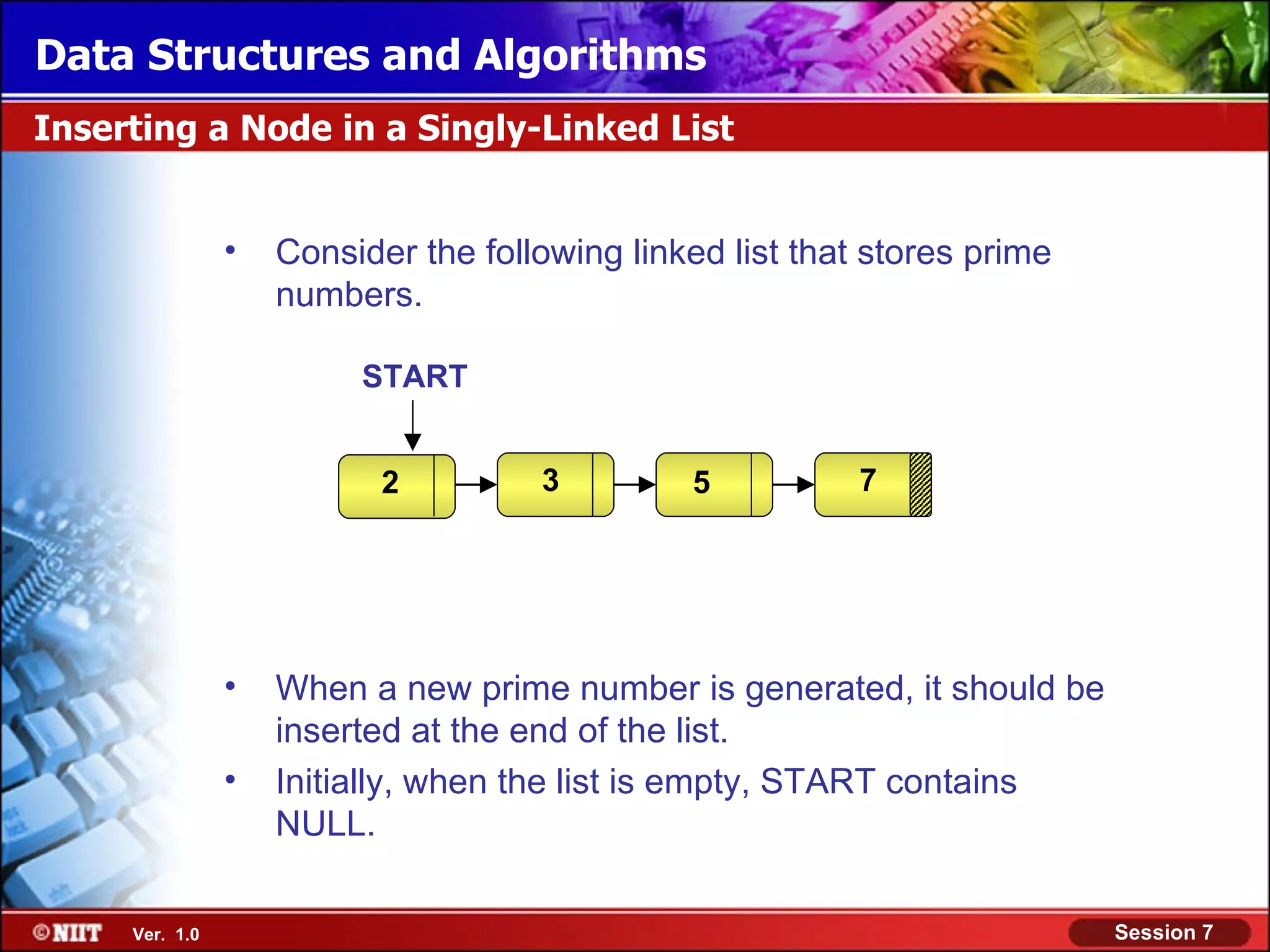 Data Structures and Algorithms

Inserting a Node in a Singly-Linked List

• Consider the following linked list that stores prime numbers.

START

2

3

5

7

• When a new prime number is generated, it should be inserted at the end of the list.

• Initially, when the list is empty, START contains NULL.

©NIIT Ver. 1.0

Session 7